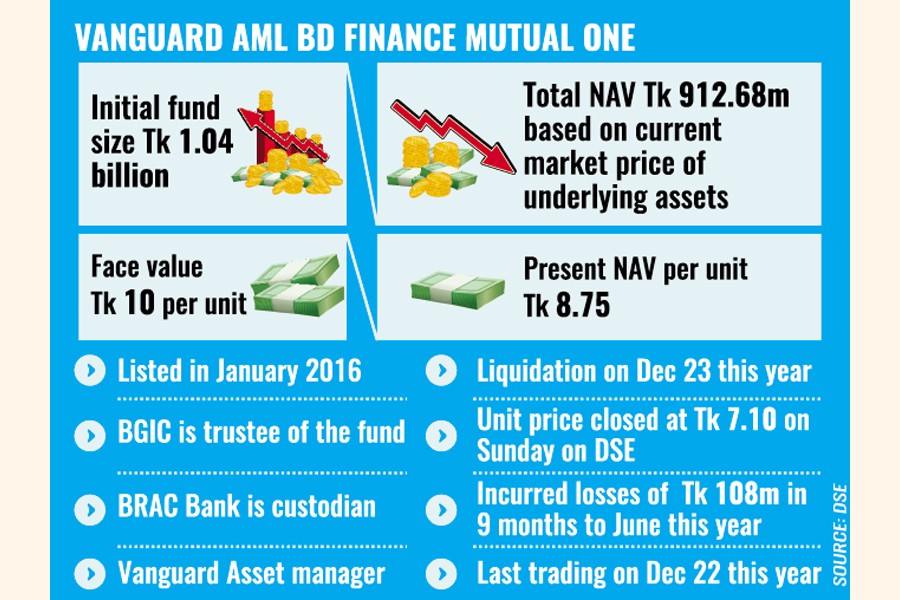 VANGUARD AML BD FINANCE MUTUAL ONE

Initial fund size Tk 1.04 billion

Total NAV Tk 912.68m based on current market price of underlying assets

Face value Tk 10 per unit

Present NAV per unit Tk 8.75

Listed in January 2016

BGIC is trustee of the fund

BRAC Bank is custodian

Vanguard Asset manager

Liquidation on Dec 23 this year

Unit price closed at Tk 7.10 on Sunday on DSE

Incurred losses of Tk 108m in 9 months to June this year

Last trading on Dec 22 this year

SOURCE: DSE